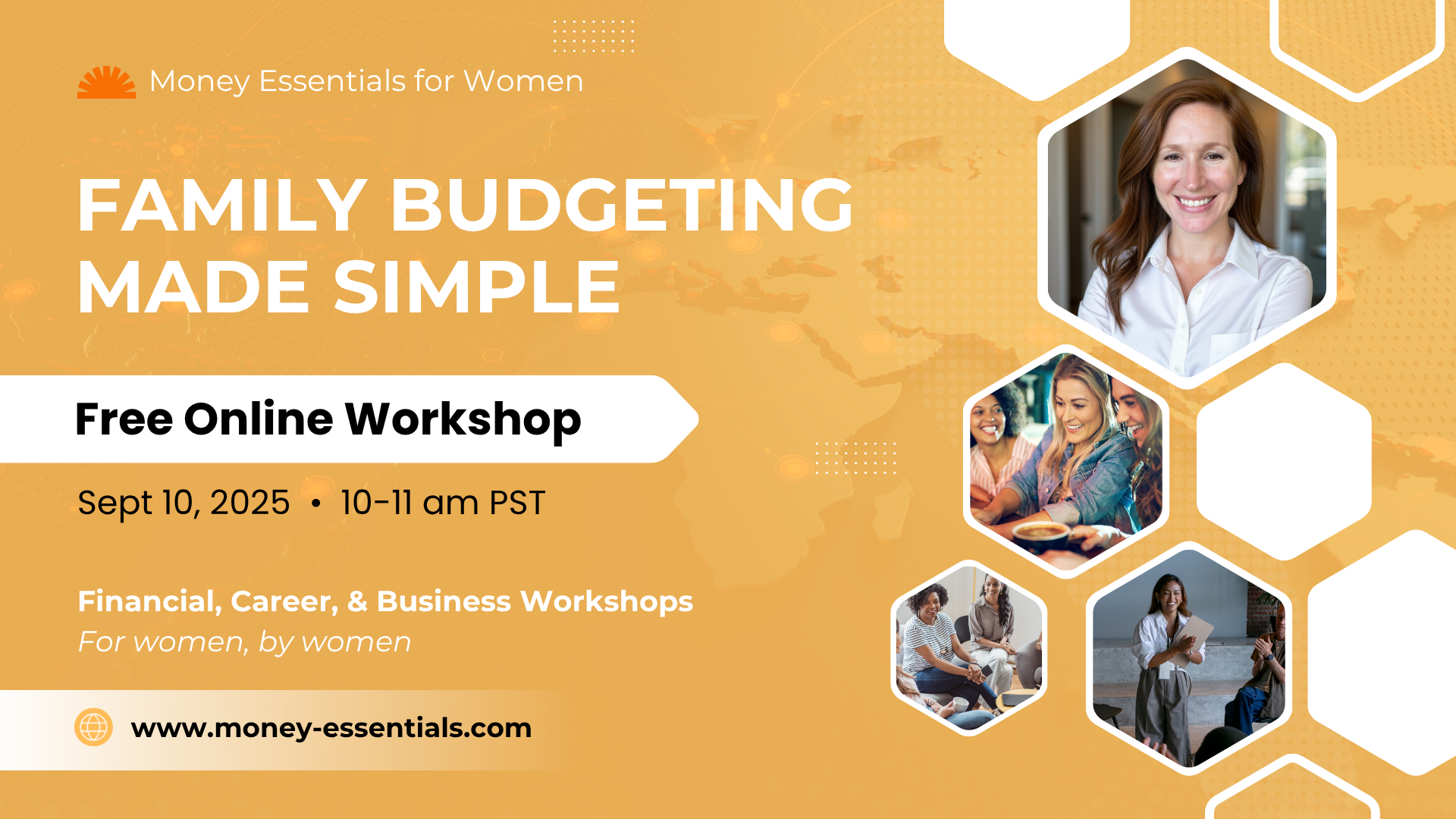 Money Essentials for Women

FAMILY BUDGETING MADE SIMPLE

Free Online Workshop

Sept 10, 2025 • 10-11 am PST

Financial, Career, & Business Workshops
For women, by women

www.money-essentials.com